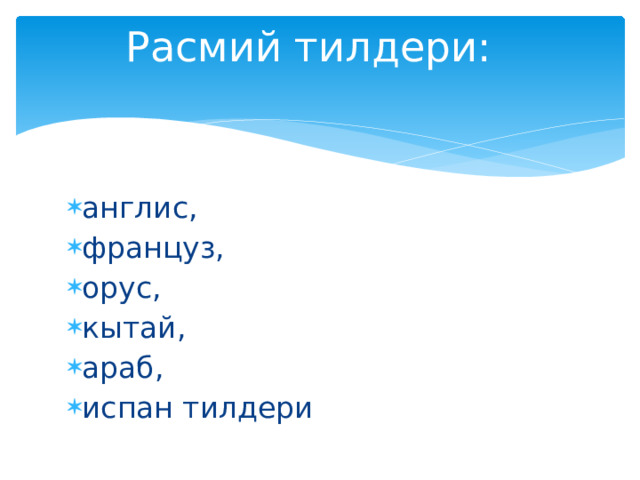 Расмий тилдери:

англис,
француз,
орус,
кытай,
араб,
испан тилдери